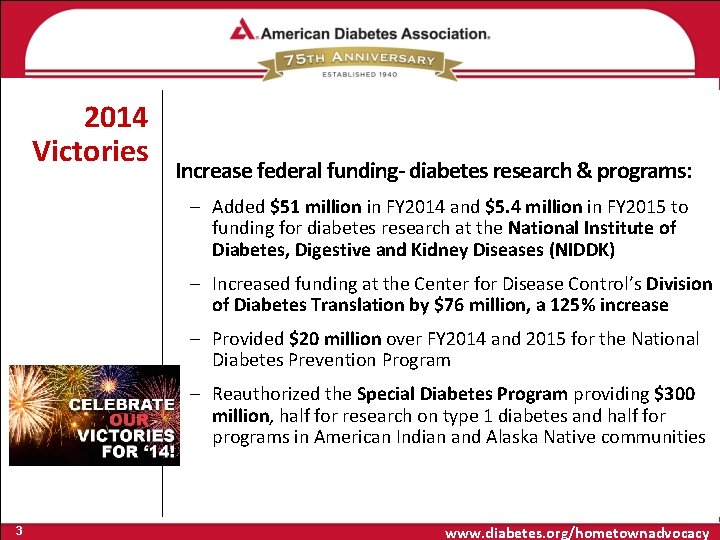 American Diabetes Association.
75TH ANNIVERSARY
ESTABLISHED 1940

2014 Victories

Increase federal funding- diabetes research & programs:

– Added $51 million in FY2014 and $5.4 million in FY2015 to funding for diabetes research at the National Institute of Diabetes, Digestive and Kidney Diseases (NIDDK)

– Increased funding at the Center for Disease Control's Division of Diabetes Translation by $76 million, a 125% increase

– Provided $20 million over FY2014 and 2015 for the National Diabetes Prevention Program

– Reauthorized the Special Diabetes Program providing $300 million, half for research on type 1 diabetes and half for programs in American Indian and Alaska Native communities

CELEBRATE OUR VICTORIES FOR '14!

3

www.diabetes.org/hometownadvocacy